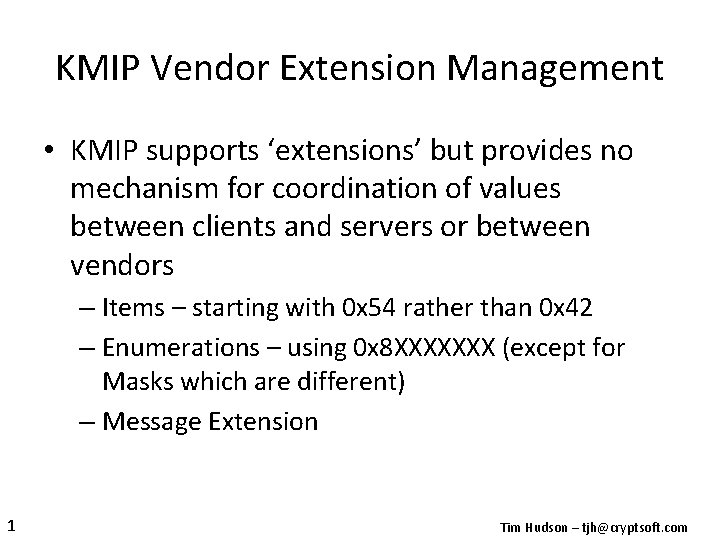 KMIP Vendor Extension Management

• KMIP supports ‘extensions’ but provides no mechanism for coordination of values between clients and servers or between vendors

– Items – starting with 0x54 rather than 0x42

– Enumerations – using 0x8XXXXXXX (except for Masks which are different)

– Message Extension

1

Tim Hudson – tjh@cryptsoft.com